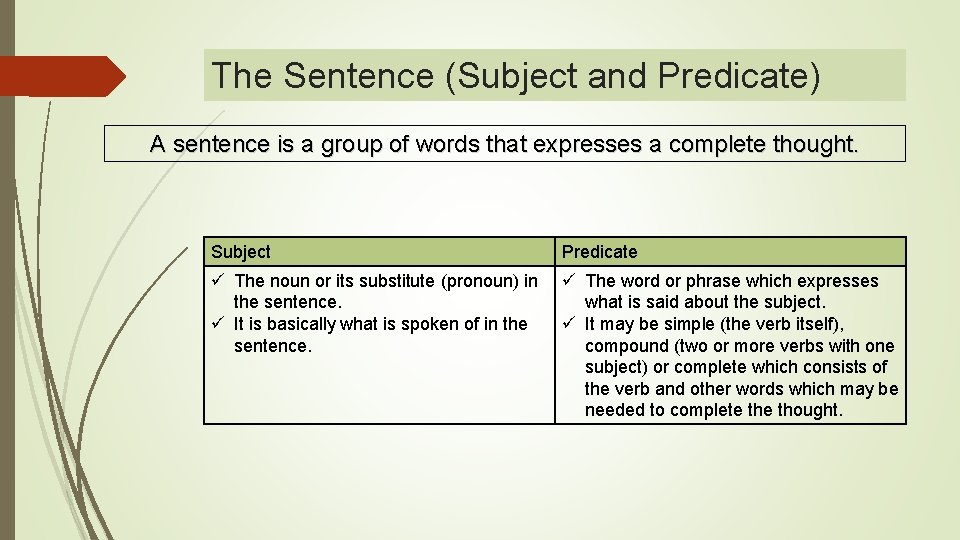 The Sentence (Subject and Predicate)

A sentence is a group of words that expresses a complete thought.

| Subject | Predicate |
|---|---|
| ✓ The noun or its substitute (pronoun) in the sentence. ✓ It is basically what is spoken of in the sentence. | ✓ The word or phrase which expresses what is said about the subject. ✓ It may be simple (the verb itself), compound (two or more verbs with one subject) or complete which consists of the verb and other words which may be needed to complete the thought. |